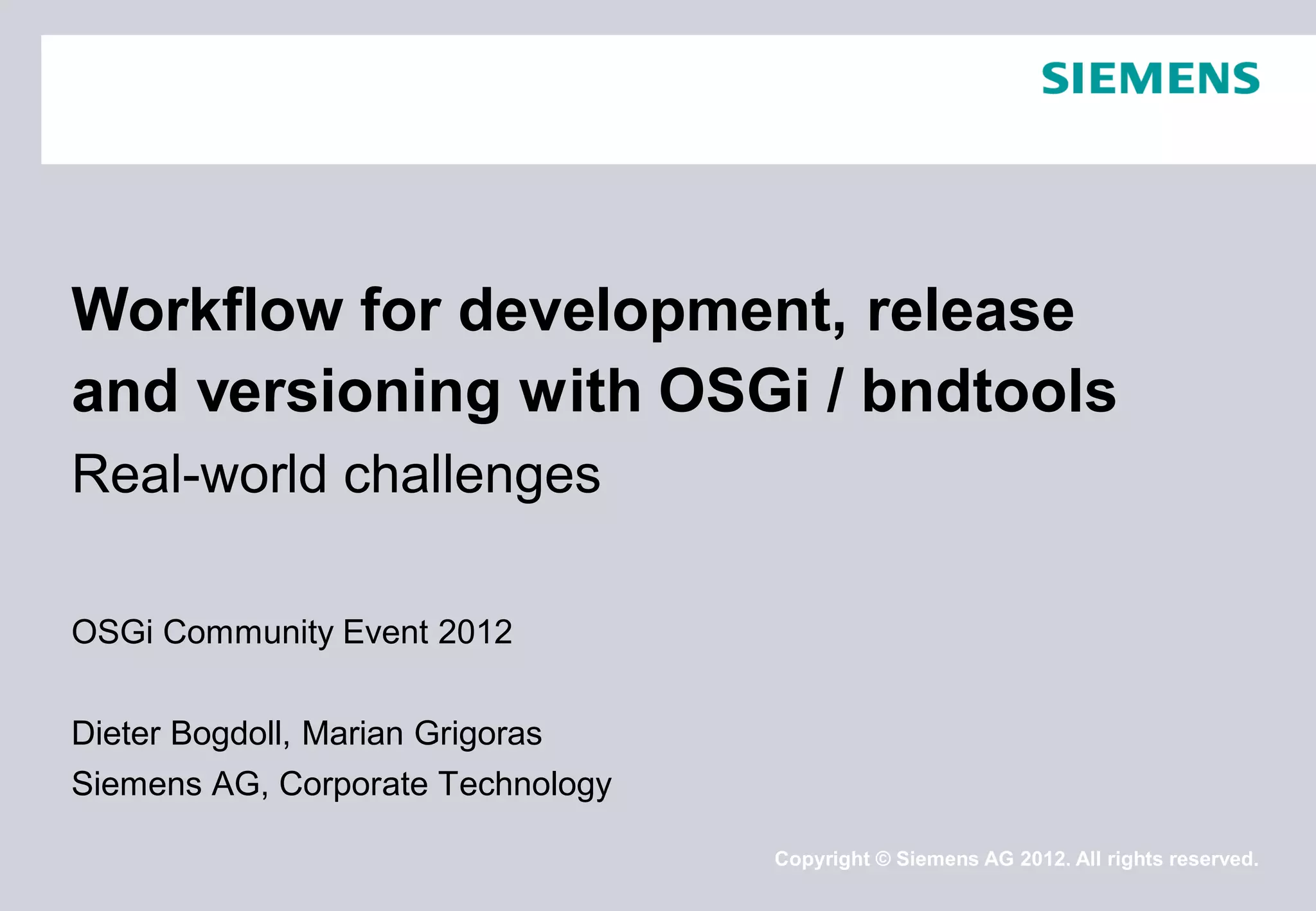 SIEMENS

Workflow for development, release and versioning with OSGi / bndtools

Real-world challenges

OSGi Community Event 2012

Dieter Bogdoll, Marian Grigoras
Siemens AG, Corporate Technology

Copyright © Siemens AG 2012. All rights reserved.